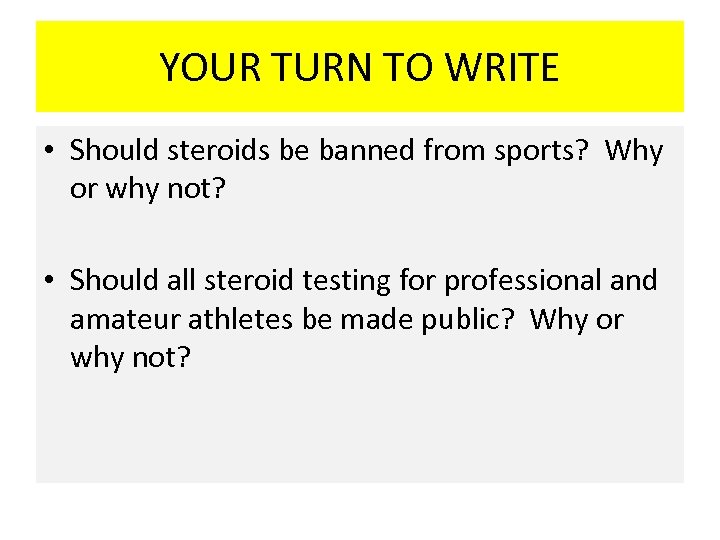 YOUR TURN TO WRITE

• Should steroids be banned from sports? Why or why not?

• Should all steroid testing for professional and amateur athletes be made public? Why or why not?